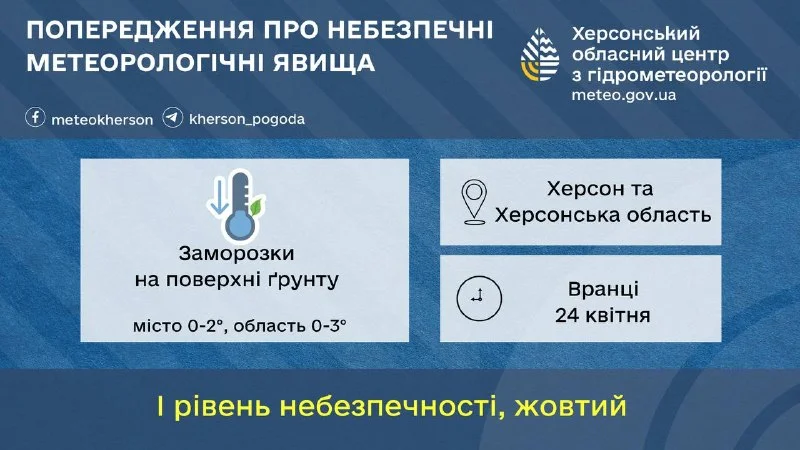 ПОПЕРЕДЖЕННЯ ПРО НЕБЕЗПЕЧНІ МЕТЕОРОЛОГІЧНІ ЯВИЩА

Херсонський обласний центр з гідрометеорології
meteo.gov.ua

meteokherson kherson_pogoda

Заморозки на поверхні ґрунту

місто 0-2°, область 0-3°

Херсон та Херсонська область

Вранці 24 квітня

І рівень небезпечності, жовтий